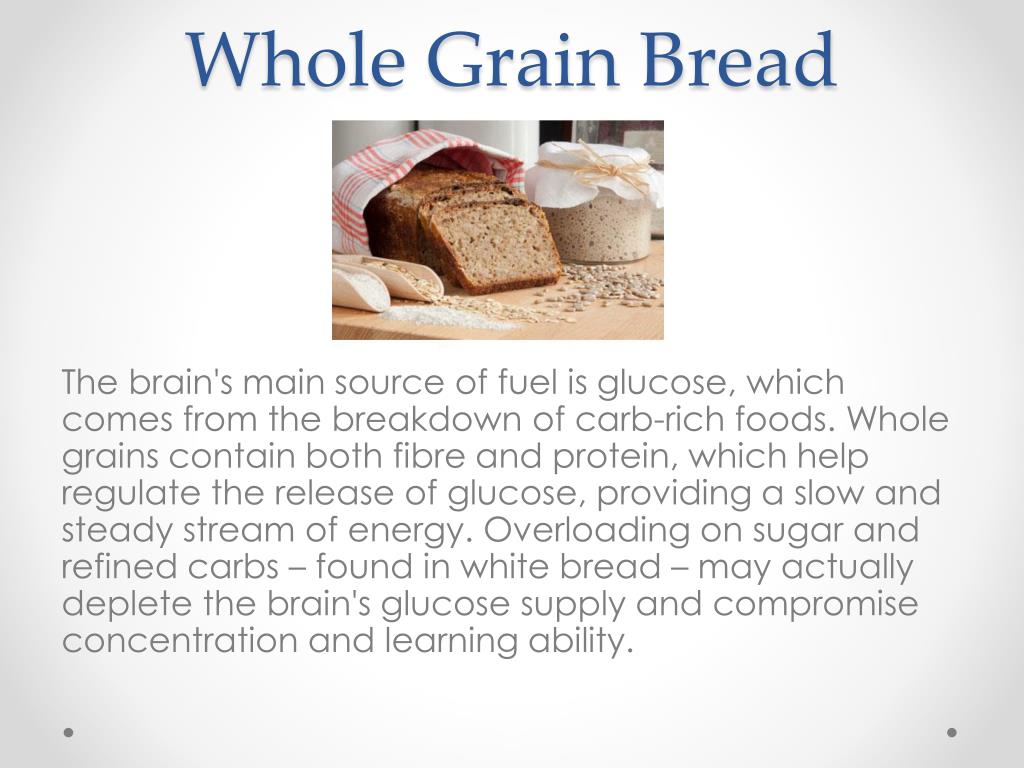 Whole Grain Bread

The brain's main source of fuel is glucose, which comes from the breakdown of carb-rich foods. Whole grains contain both fibre and protein, which help regulate the release of glucose, providing a slow and steady stream of energy. Overloading on sugar and refined carbs – found in white bread – may actually deplete the brain's glucose supply and compromise concentration and learning ability.